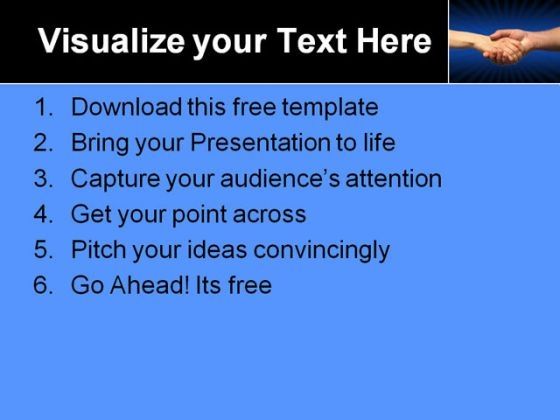 Visualize your Text Here

1. Download this free template
2. Bring your Presentation to life
3. Capture your audience's attention
4. Get your point across
5. Pitch your ideas convincingly
6. Go Ahead! Its free